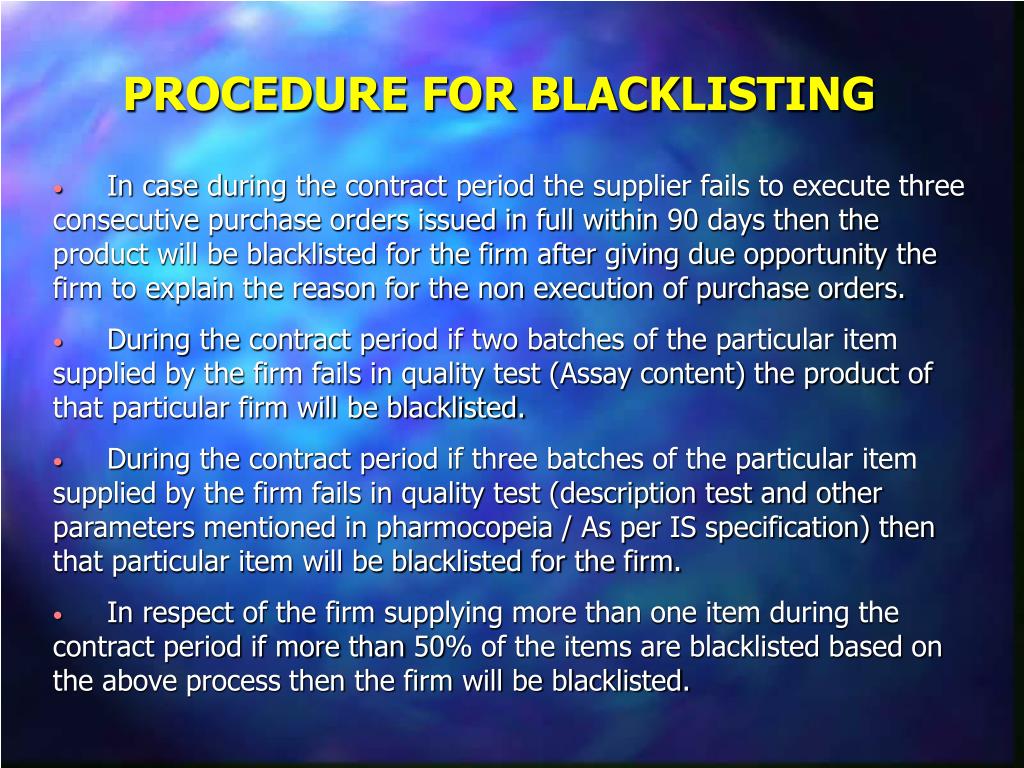 PROCEDURE FOR BLACKLISTING

• In case during the contract period the supplier fails to execute three consecutive purchase orders issued in full within 90 days then the product will be blacklisted for the firm after giving due opportunity the firm to explain the reason for the non execution of purchase orders.

• During the contract period if two batches of the particular item supplied by the firm fails in quality test (Assay content) the product of that particular firm will be blacklisted.

• During the contract period if three batches of the particular item supplied by the firm fails in quality test (description test and other parameters mentioned in pharmocopeia / As per IS specification) then that particular item will be blacklisted for the firm.

• In respect of the firm supplying more than one item during the contract period if more than 50% of the items are blacklisted based on the above process then the firm will be blacklisted.